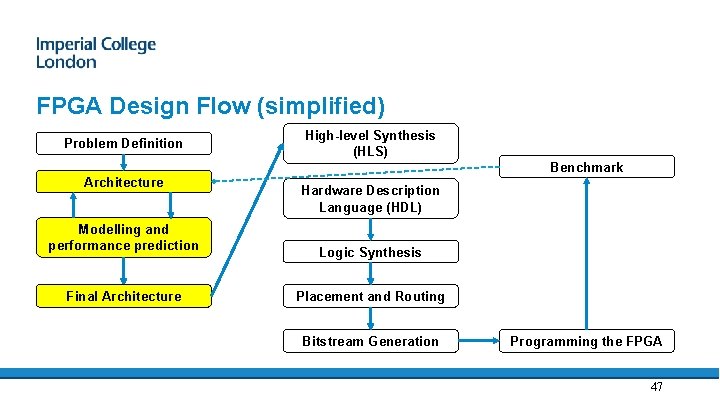 Imperial College
London

FPGA Design Flow (simplified)

Problem Definition

Architecture

Modelling and performance prediction

Final Architecture

High-level Synthesis (HLS)

Hardware Description Language (HDL)

Logic Synthesis

Placement and Routing

Bitstream Generation

Benchmark

Programming the FPGA

47